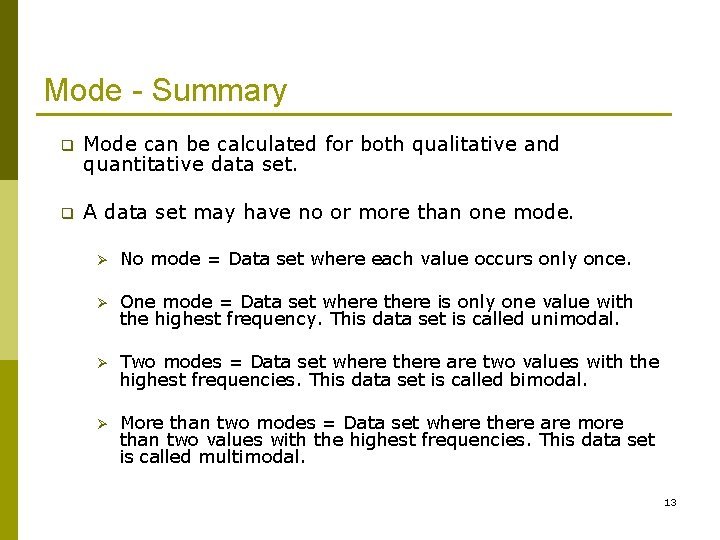 Mode - Summary

❑ Mode can be calculated for both qualitative and quantitative data set.

❑ A data set may have no or more than one mode.

➢ No mode = Data set where each value occurs only once.

➢ One mode = Data set where there is only one value with the highest frequency. This data set is called unimodal.

➢ Two modes = Data set where there are two values with the highest frequencies. This data set is called bimodal.

➢ More than two modes = Data set where there are more than two values with the highest frequencies. This data set is called multimodal.

13